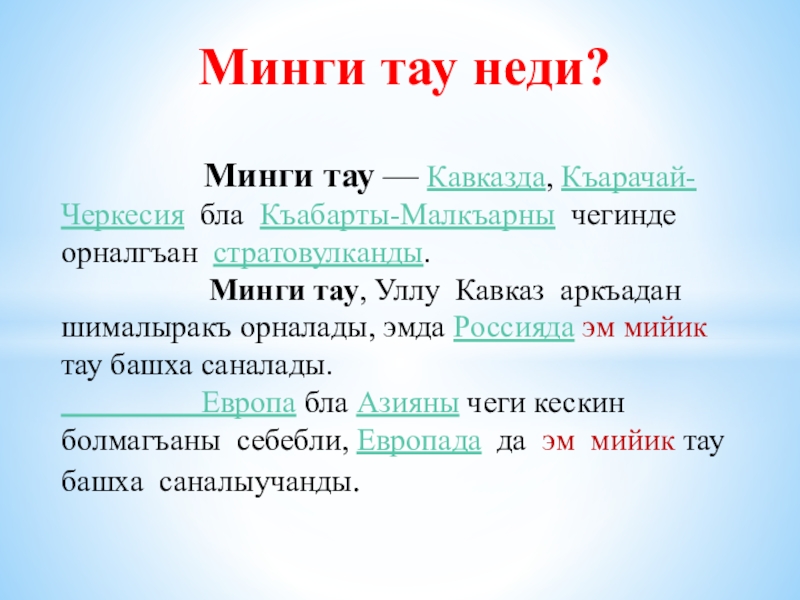 Минги тау неди?

Минги тау — Кавказда, Къарачай-Черкесия бла Къабарты-Малкъарны чегинде орналгъан стратовулканды.

Минги тау, Уллу Кавказ аркъадан шималыракъ орналады, эмда Россияда эм мийик тау башха саналады.

Европа бла Азияны чеги кескин болмагъаны себебли, Европада да эм мийик тау башха саналыучанды.